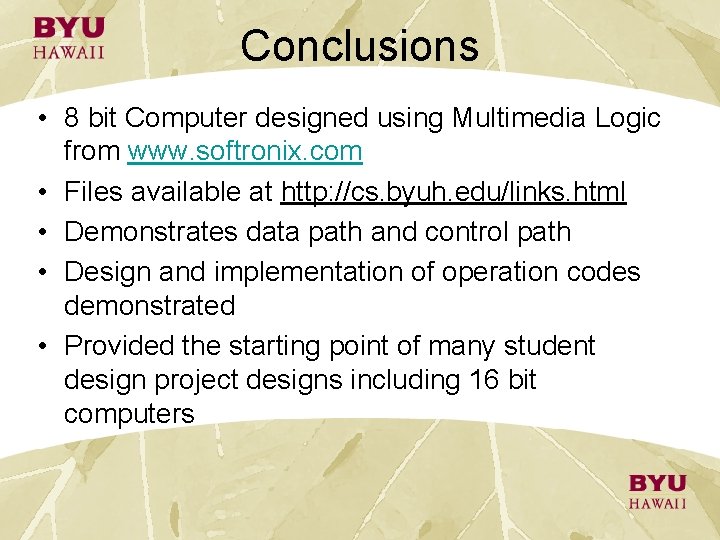 BYU
HAWAII

Conclusions

• 8 bit Computer designed using Multimedia Logic from www.softronix.com
• Files available at http://cs.byuh.edu/links.html
• Demonstrates data path and control path
• Design and implementation of operation codes demonstrated
• Provided the starting point of many student design project designs including 16 bit computers

BYU
HAWAII